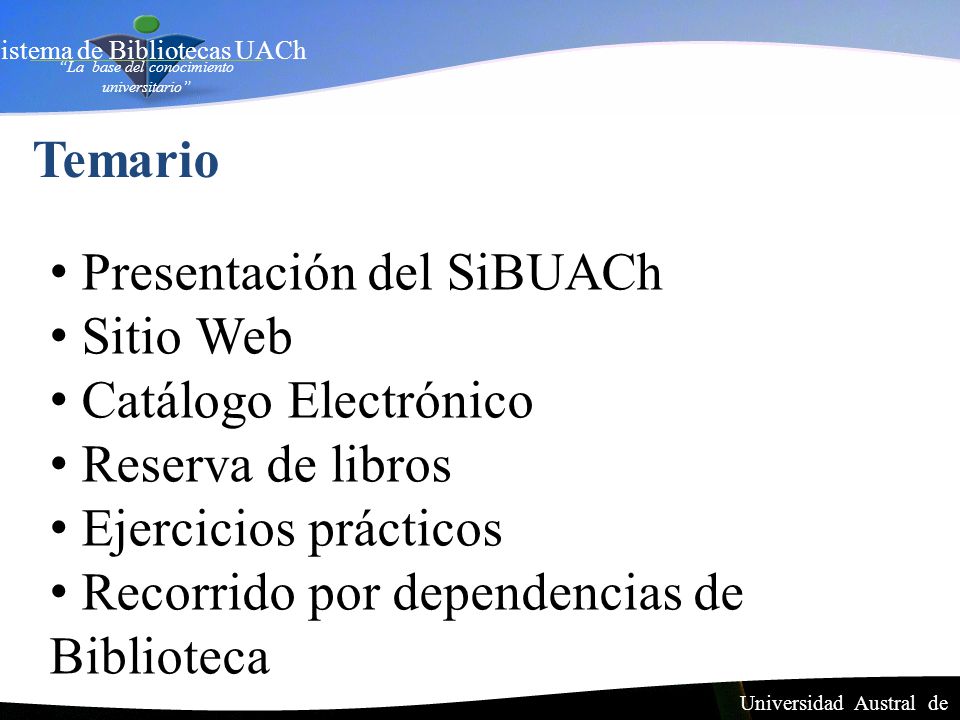 istema de Bibliotecas UACh
"La base del conocimiento universitario"

Temario

• Presentación del SiBUACh
• Sitio Web
• Catálogo Electrónico
• Reserva de libros
• Ejercicios prácticos
• Recorrido por dependencias de Biblioteca

Universidad Austral de